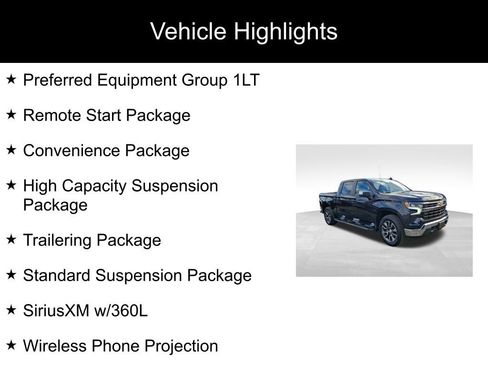 Vehicle Highlights

★ Preferred Equipment Group 1LT

★ Remote Start Package

★ Convenience Package

★ High Capacity Suspension Package

★ Trailering Package

★ Standard Suspension Package

★ SiriusXM w/360L

★ Wireless Phone Projection